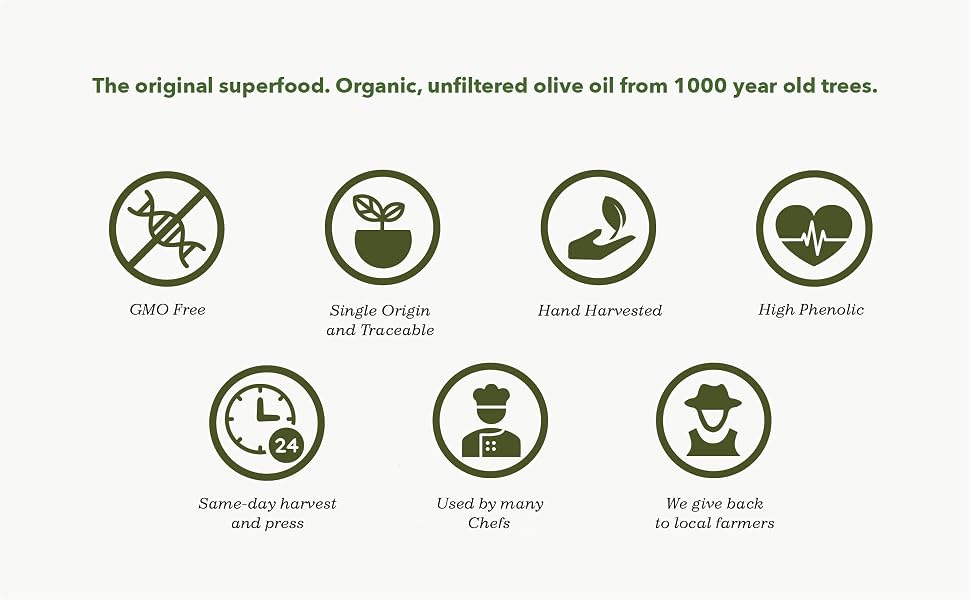 The original superfood. Organic, unfiltered olive oil from 1000 year old trees.

GMO Free

Single Origin and Traceable

Hand Harvested

High Phenolic

24

Same-day harvest and press

Used by many Chefs

We give back to local farmers